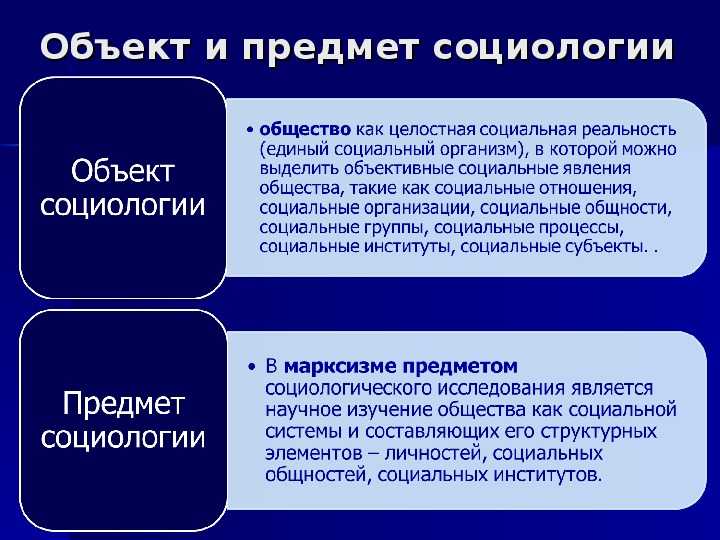 Объект и предмет социологии

Объект социологии

• общество как целостная социальная реальность (единый социальный организм), в которой можно выделить объективные социальные явления общества, такие как социальные отношения, социальные организации, социальные общности, социальные группы, социальные процессы, социальные институты, социальные субъекты. .

Предмет социологии

• В марксизме предметом социологического исследования является научное изучение общества как социальной системы и составляющих его структурных элементов – личностей, социальных общностей, социальных институтов.